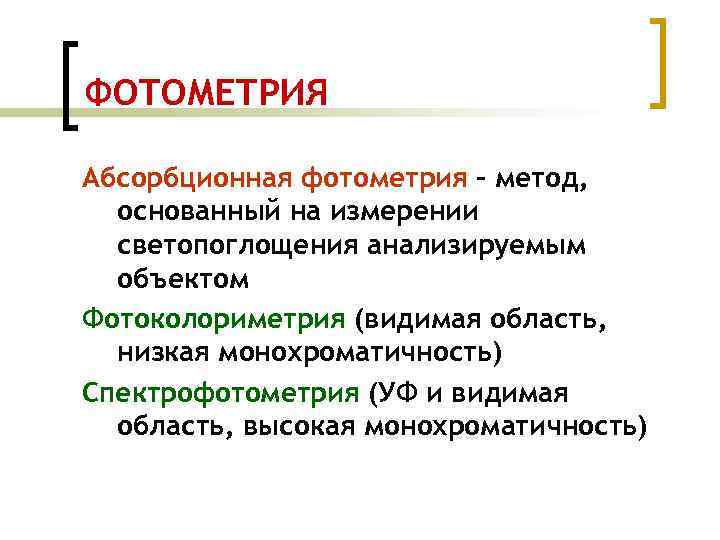 ФОТОМЕТРИЯ

Абсорбционная фотометрия – метод, основанный на измерении светопоглощения анализируемым объектом

Фотоколориметрия (видимая область, низкая монохроматичность)

Спектрофотометрия (УФ и видимая область, высокая монохроматичность)